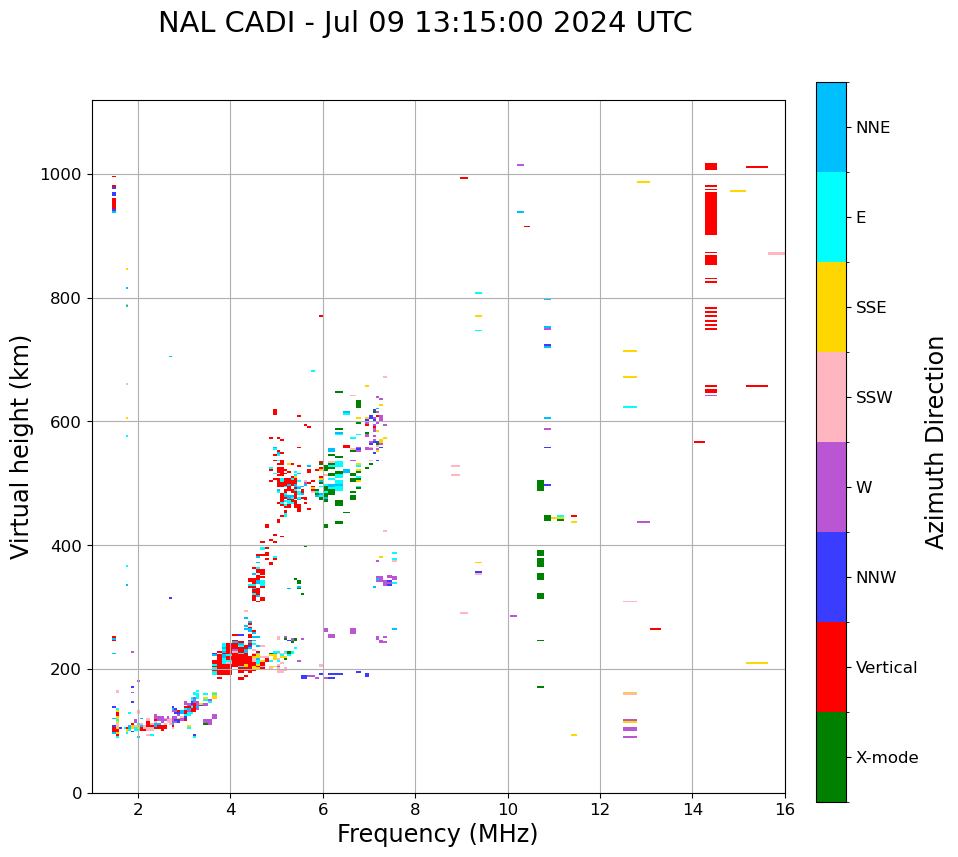 NAL CADI - Jul 09 13:15:00 2024 UTC

Virtual height (km)

1000
800
600
400
200
0

2
4
6
8
10
12
14
16

Frequency (MHz)

NNE
E
SSE
SSW
W
NNW
Vertical
X-mode

Azimuth Direction